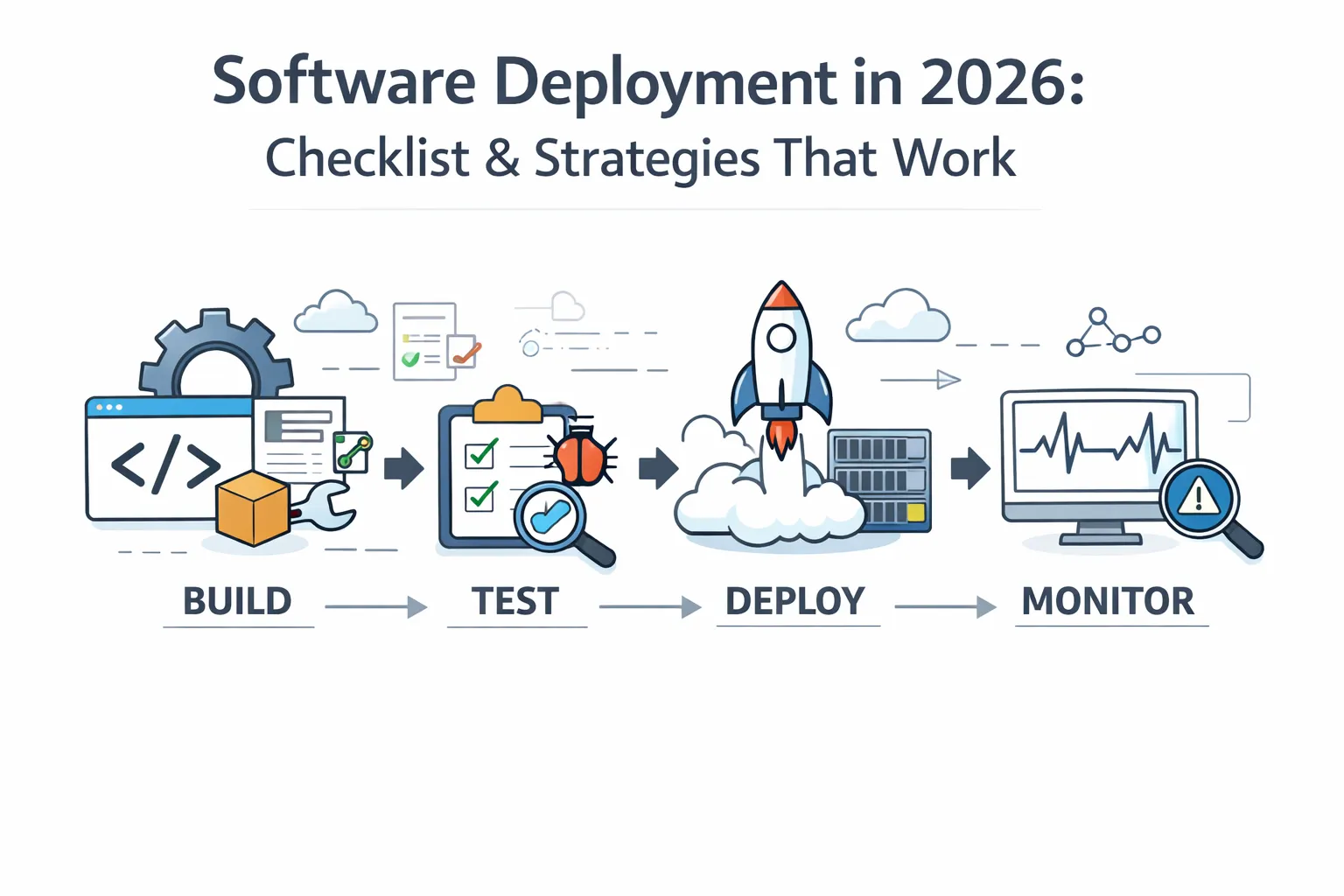 Software Deployment in 2026:
Checklist & Strategies That Work

</>

BUILD

TEST

DEPLOY

MONITOR